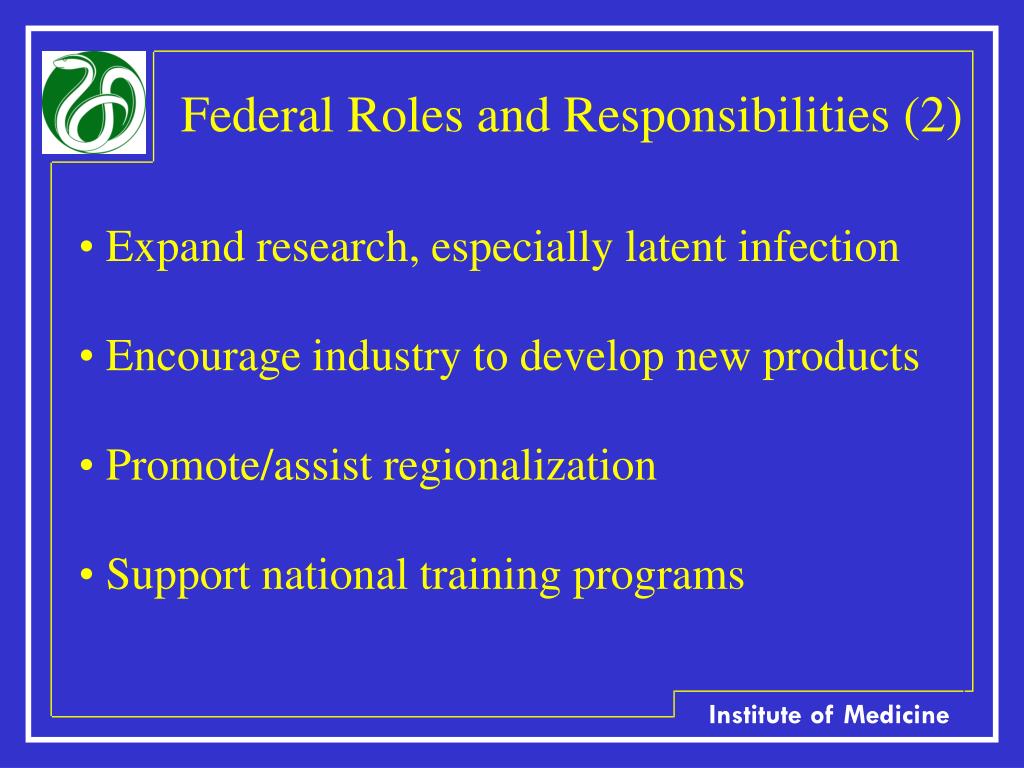 Federal Roles and Responsibilities (2)

• Expand research, especially latent infection

• Encourage industry to develop new products

• Promote/assist regionalization

• Support national training programs

Institute of Medicine